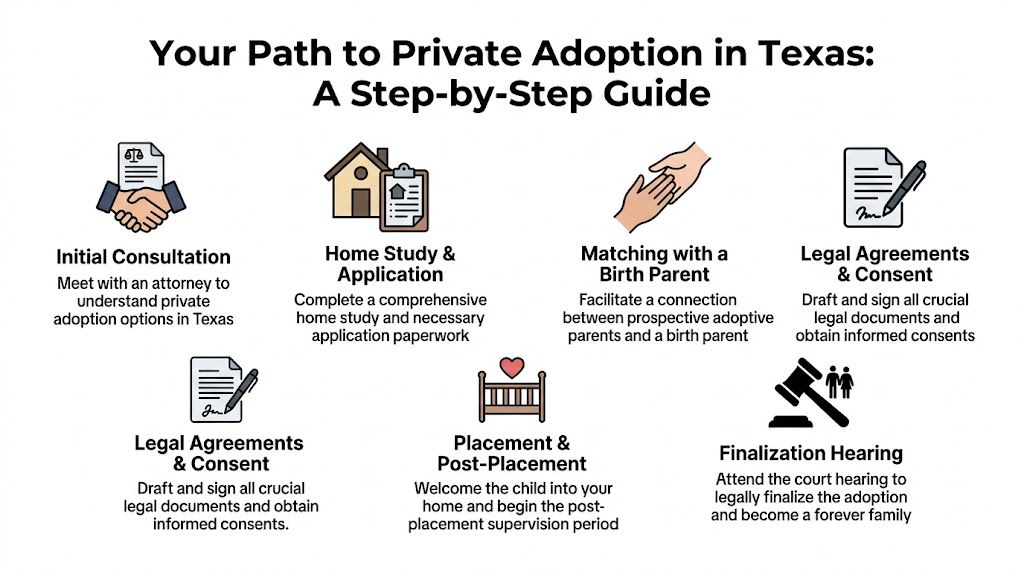 Your Path to Private Adoption in Texas: A Step-by-Step Guide

Initial Consultation
Meet with an attorney to understand private adoption options in Texas

Home Study & Application
Complete a comprehensive home study and necessary application paperwork

Matching with a Birth Parent
Facilitate a connection between prospective adoptive parents and a birth parent

Legal Agreements & Consent
Draft and sign all crucial legal documents and obtain informed consents

Legal Agreements & Consent
Draft and sign all crucial legal documents and obtain informed consents.

Placement & Post-Placement
Welcome the child into your home and begin the post-placement supervision period

Finalization Hearing
Attend the court hearing to legally finalize the adoption and become a forever family